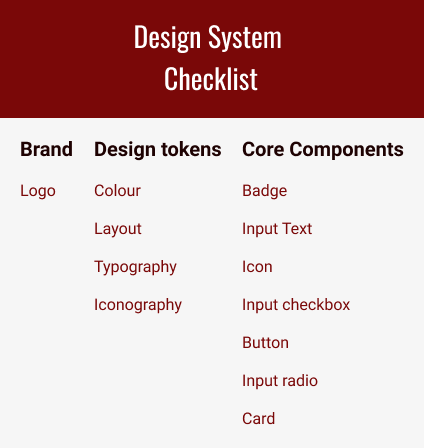 Design System Checklist

Brand

Logo

Design tokens

Colour

Layout

Typography

Iconography

Core Components

Badge

Input Text

Icon

Input checkbox

Button

Input radio

Card